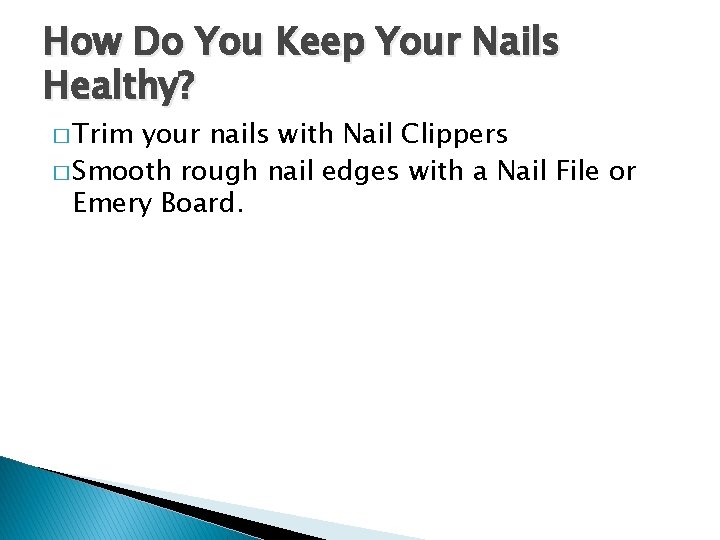 How Do You Keep Your Nails Healthy?

□ Trim your nails with Nail Clippers

□ Smooth rough nail edges with a Nail File or Emery Board.